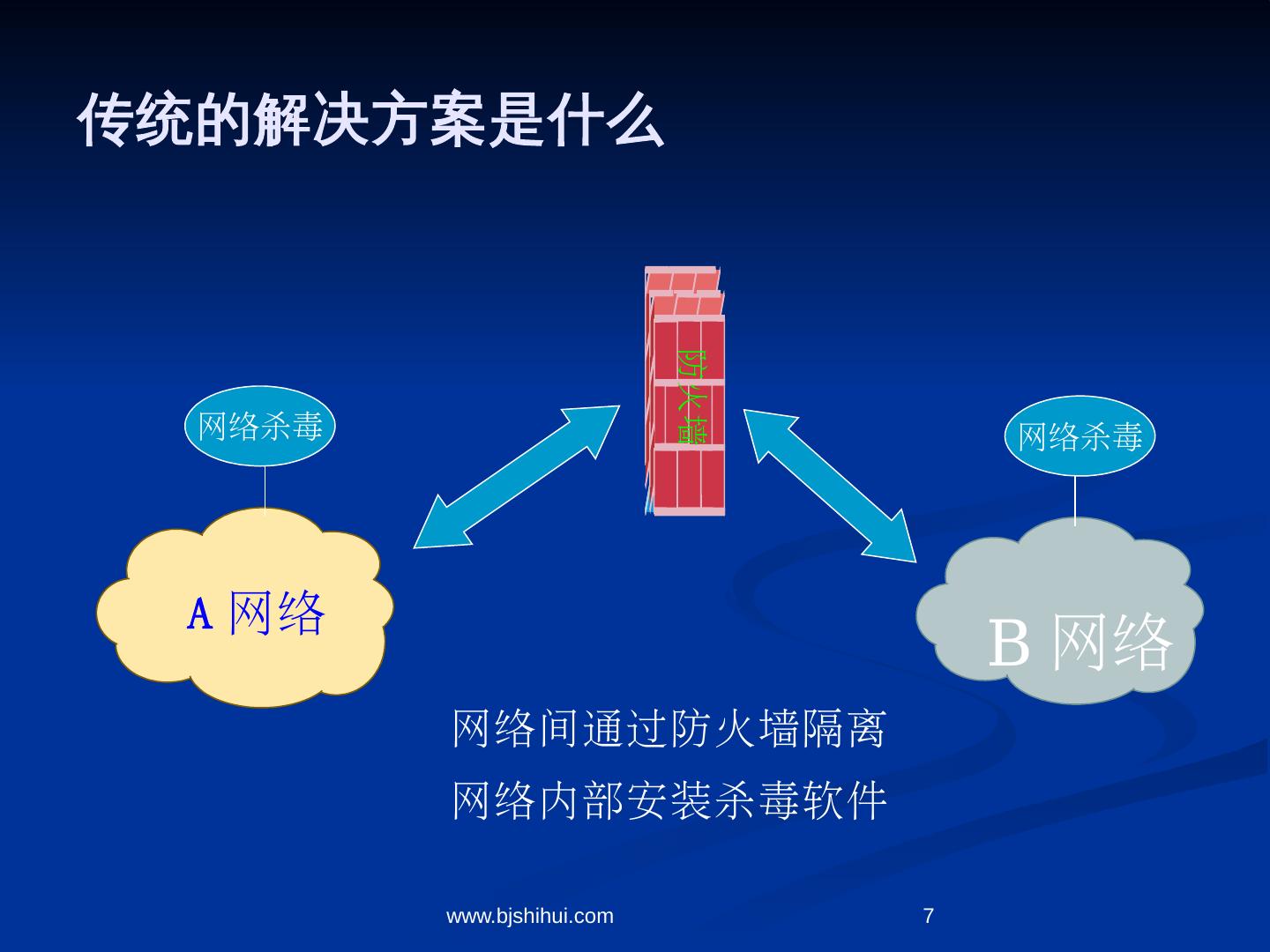 传统的解决方案是什么

防火墙

网络杀毒

网络杀毒

A 网络

B 网络

网络间通过防火墙隔离

网络内部安装杀毒软件

www.bjshihui.com

7